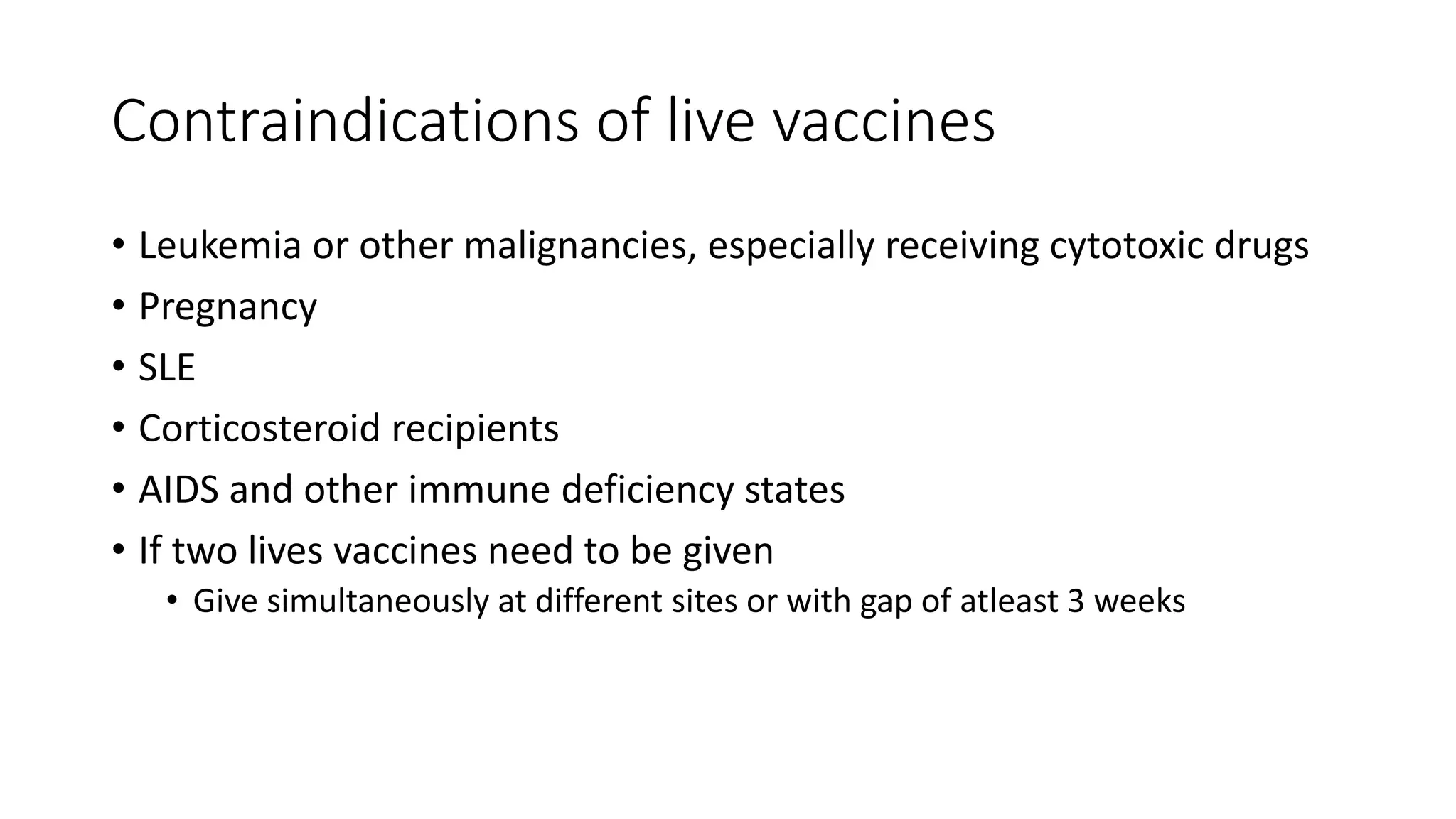 Contraindications of live vaccines

• Leukemia or other malignancies, especially receiving cytotoxic drugs
• Pregnancy
• SLE
• Corticosteroid recipients
• AIDS and other immune deficiency states
• If two lives vaccines need to be given
  • Give simultaneously at different sites or with gap of atleast 3 weeks